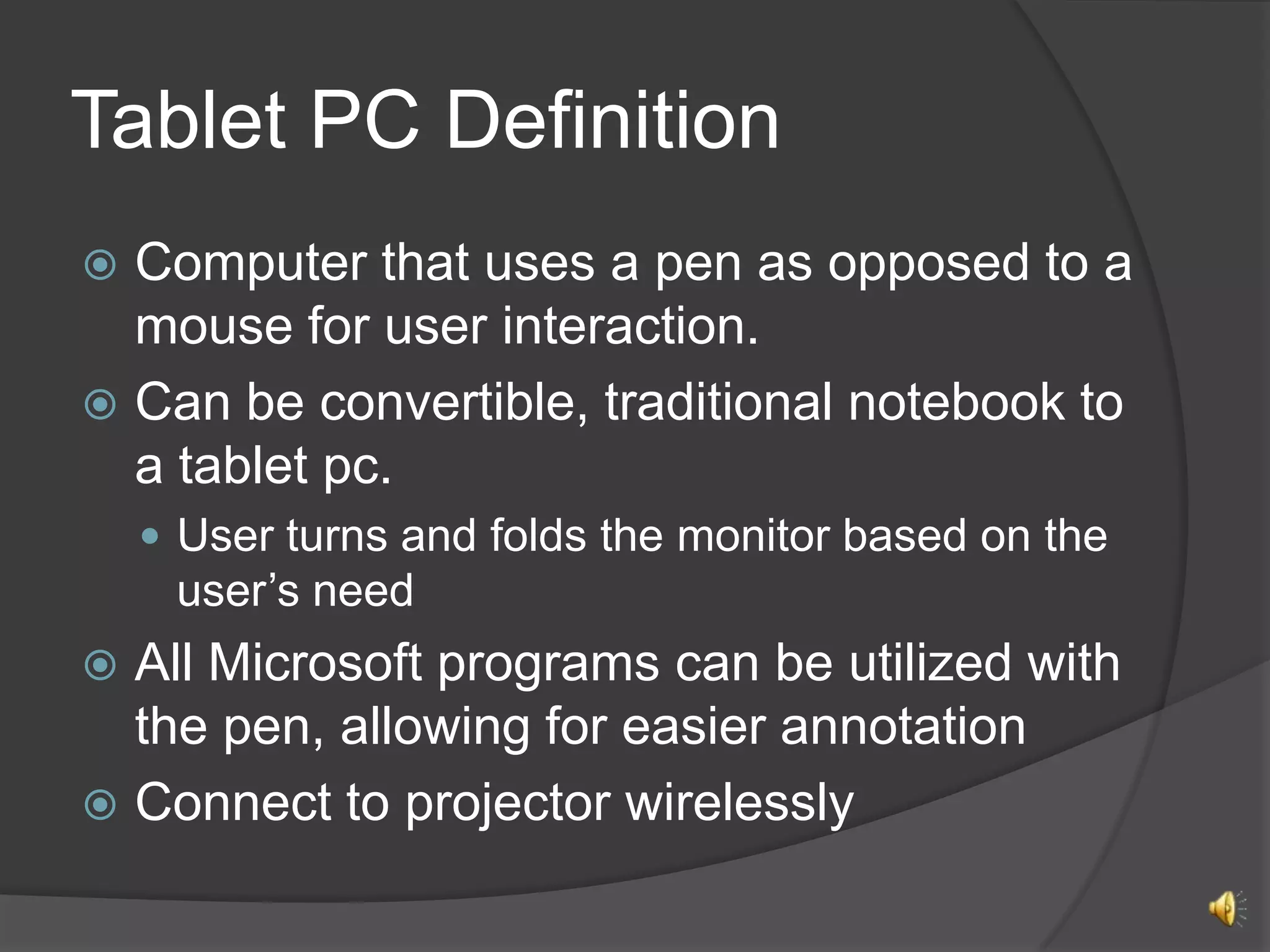 Tablet PC Definition

Computer that uses a pen as opposed to a mouse for user interaction.

Can be convertible, traditional notebook to a tablet pc.

User turns and folds the monitor based on the user’s need

All Microsoft programs can be utilized with the pen, allowing for easier annotation

Connect to projector wirelessly